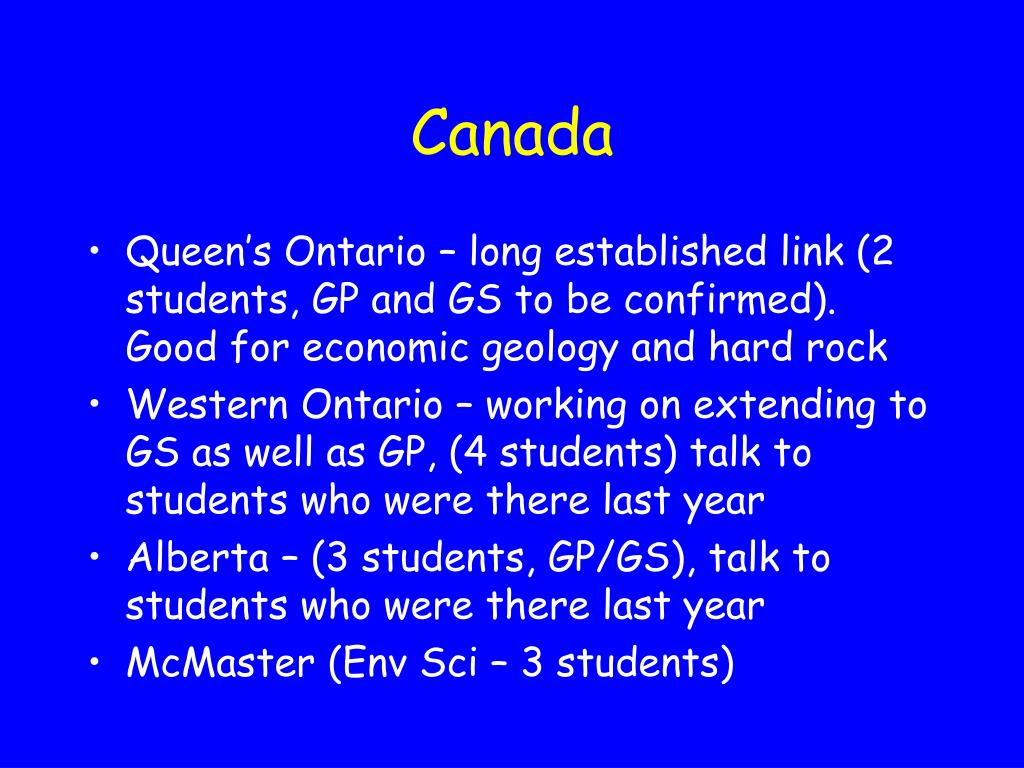 Canada

• Queen’s Ontario – long established link (2 students, GP and GS to be confirmed). Good for economic geology and hard rock
• Western Ontario – working on extending to GS as well as GP, (4 students) talk to students who were there last year
• Alberta – (3 students, GP/GS), talk to students who were there last year
• McMaster (Env Sci – 3 students)